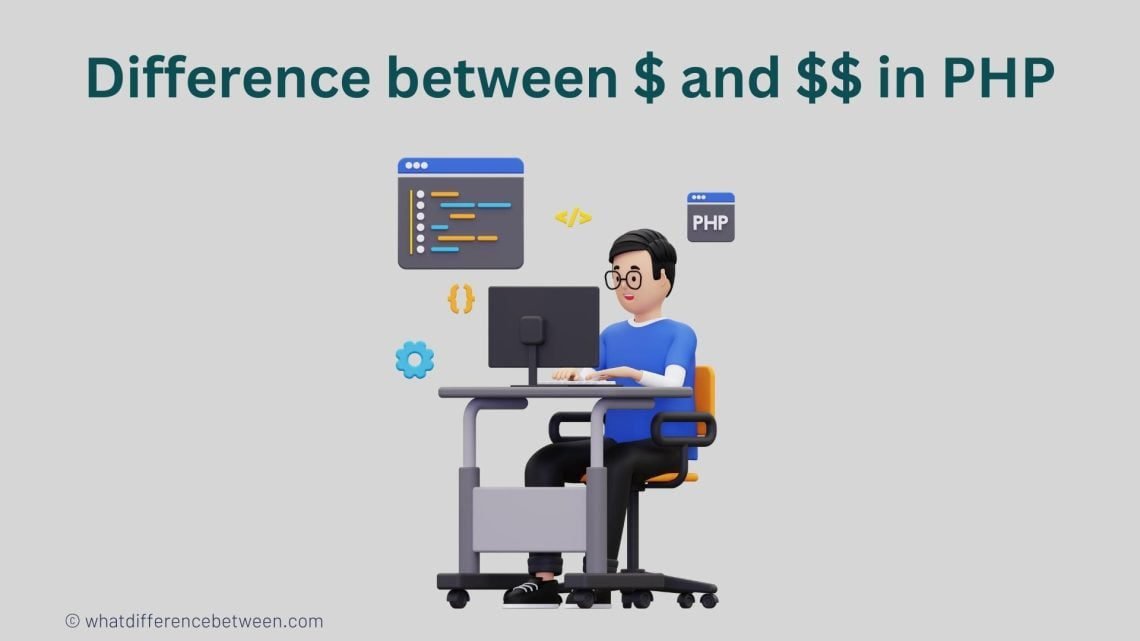 Difference between \$ and \$\$ in PHP

</>

PHP

{}

© whatdifferencebetween.com